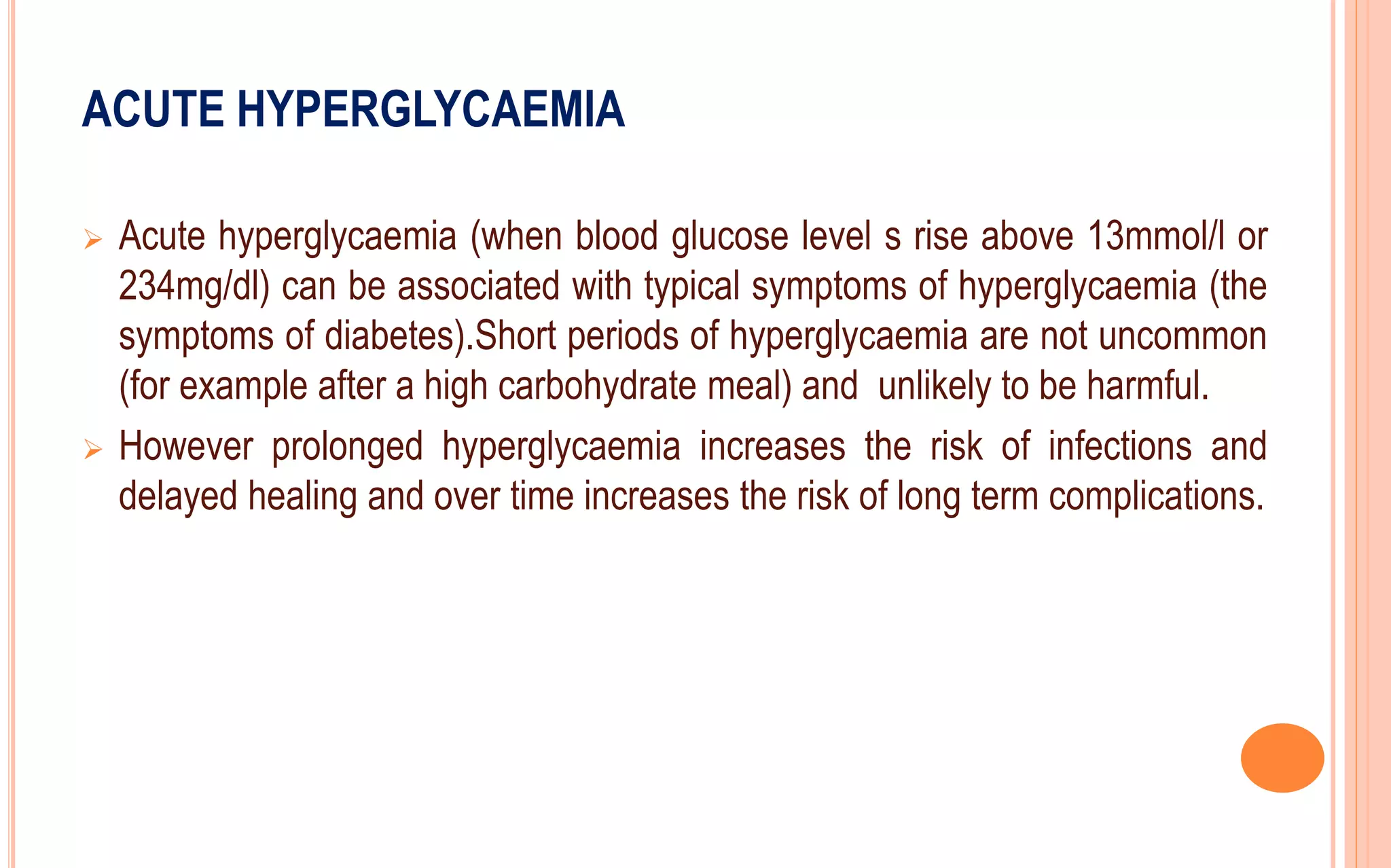 ACUTE HYPERGLYCAEMIA

➢ Acute hyperglycaemia (when blood glucose level s rise above 13mmol/l or 234mg/dl) can be associated with typical symptoms of hyperglycaemia (the symptoms of diabetes).Short periods of hyperglycaemia are not uncommon (for example after a high carbohydrate meal) and  unlikely to be harmful.

➢ However prolonged hyperglycaemia increases the risk of infections and delayed healing and over time increases the risk of long term complications.